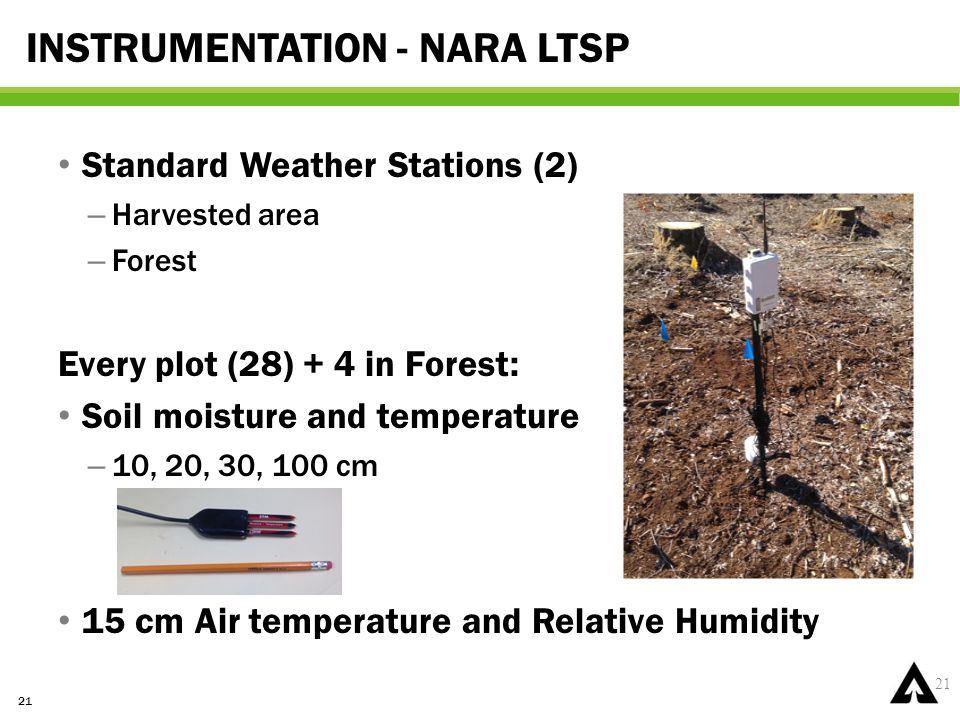 INSTRUMENTATION - NARA LTSP

• Standard Weather Stations (2)
– Harvested area
– Forest

Every plot (28) + 4 in Forest:
• Soil moisture and temperature
– 10, 20, 30, 100 cm

• 15 cm Air temperature and Relative Humidity

21

21